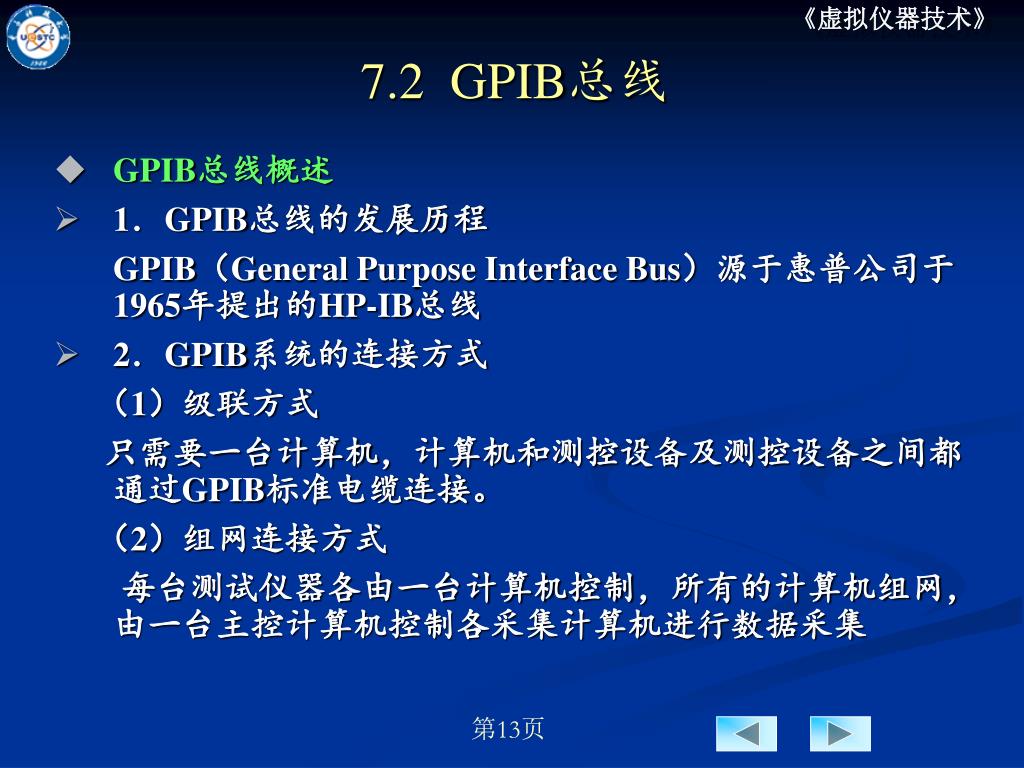 《虚拟仪器技术》

7.2 GPIB总线

◆ GPIB总线概述

➢ 1．GPIB总线的发展历程

GPIB（General Purpose Interface Bus）源于惠普公司于1965年提出的HP-IB总线

➢ 2．GPIB系统的连接方式

（1）级联方式

只需要一台计算机，计算机和测控设备及测控设备之间都通过GPIB标准电缆连接。

（2）组网连接方式

每台测试仪器各由一台计算机控制，所有的计算机组网，由一台主控计算机控制各采集计算机进行数据采集

第13页